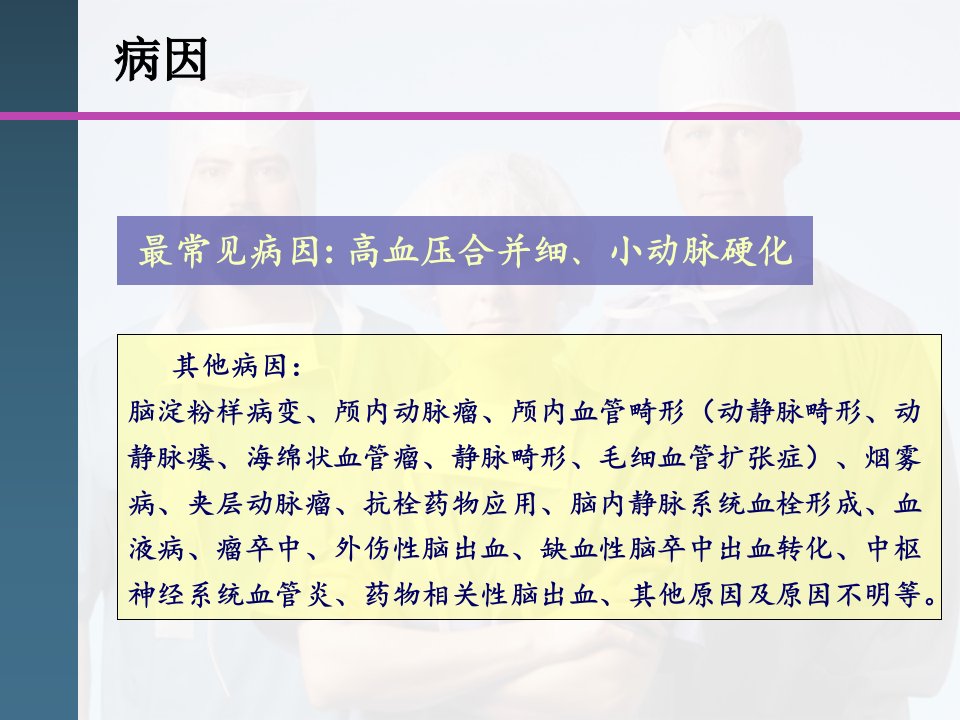 病因

最常见病因: 高血压合并细、小动脉硬化

其他病因：
脑淀粉样病变、颅内动脉瘤、颅内血管畸形（动静脉畸形、动静脉瘘、海绵状血管瘤、静脉畸形、毛细血管扩张症）、烟雾病、夹层动脉瘤、抗栓药物应用、脑内静脉系统血栓形成、血液病、瘤卒中、外伤性脑出血、缺血性脑卒中出血转化、中枢神经系统血管炎、药物相关性脑出血、其他原因及原因不明等。